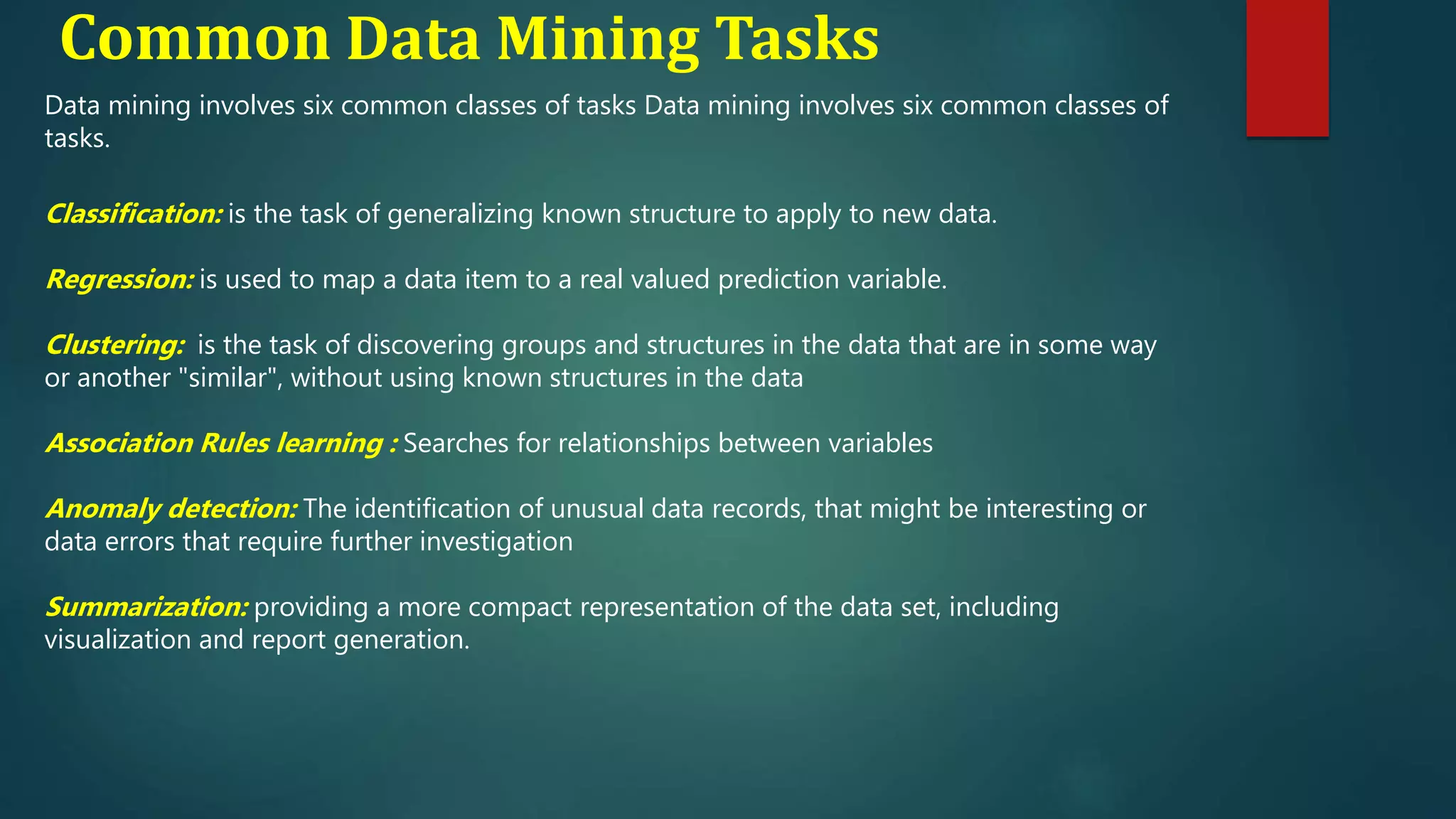 Common Data Mining Tasks

Data mining involves six common classes of tasks Data mining involves six common classes of tasks.

Classification: is the task of generalizing known structure to apply to new data.

Regression: is used to map a data item to a real valued prediction variable.

Clustering: is the task of discovering groups and structures in the data that are in some way or another "similar", without using known structures in the data

Association Rules learning : Searches for relationships between variables

Anomaly detection: The identification of unusual data records, that might be interesting or data errors that require further investigation

Summarization: providing a more compact representation of the data set, including visualization and report generation.